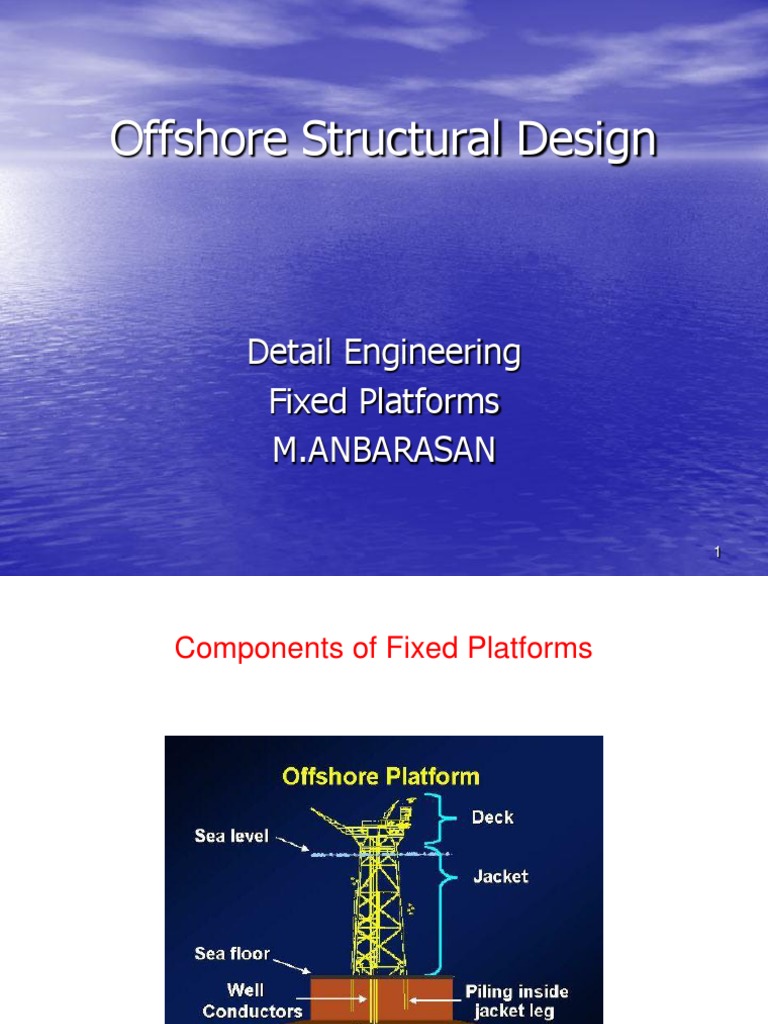 Offshore Structural Design

Detail Engineering
Fixed Platforms
M.ANBARASAN

1

Components of Fixed Platforms

Offshore Platform

Sea level

Deck

Jacket

Sea floor

Well Conductors

Piling inside jacket leg